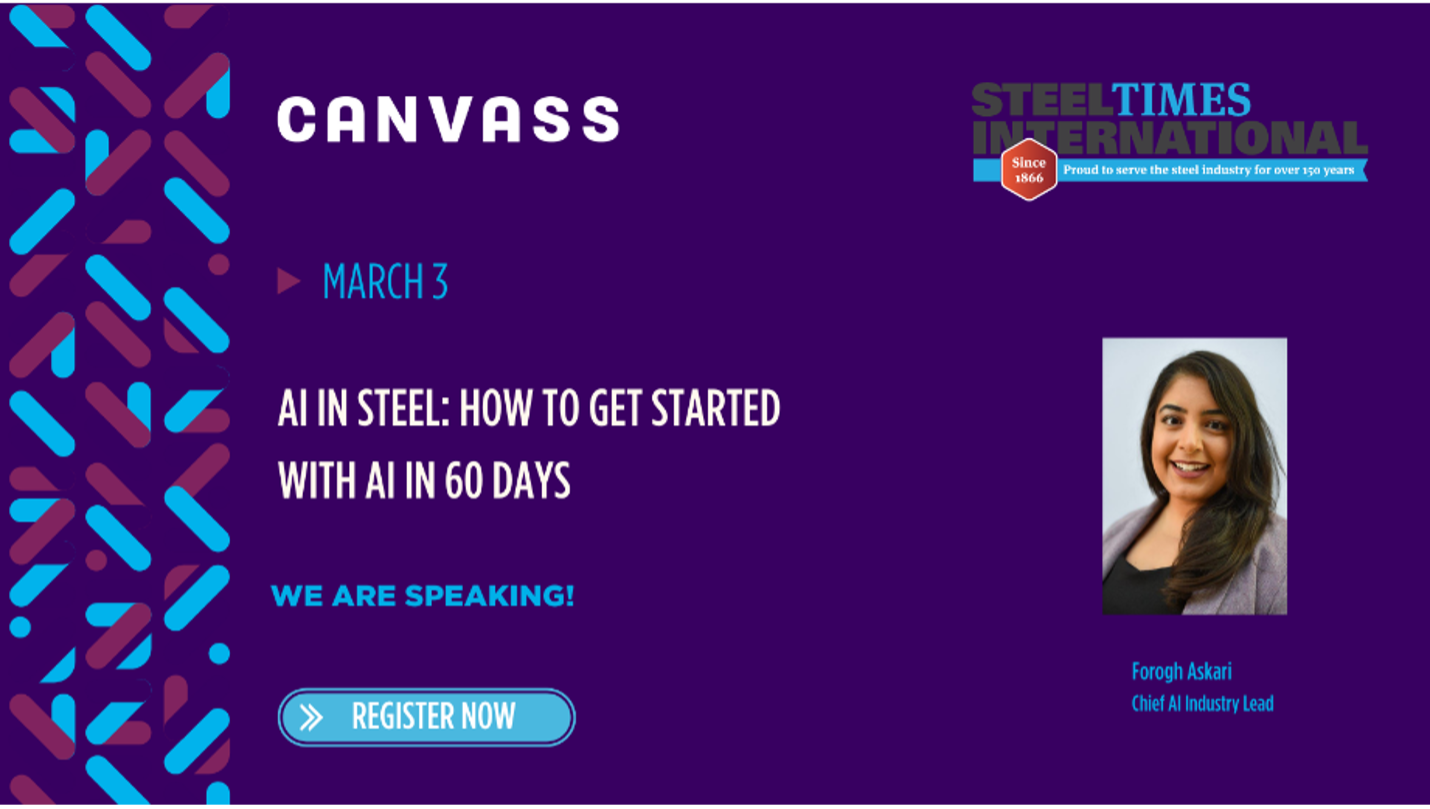 CANVASS

STEELTIMES INTERNATIONAL

Since 1866

Proud to serve the steel industry for over 150 years

MARCH 3

AI IN STEEL: HOW TO GET STARTED WITH AI IN 60 DAYS

WE ARE SPEAKING!

REGISTER NOW

Forogh Askari
Chief AI Industry Lead